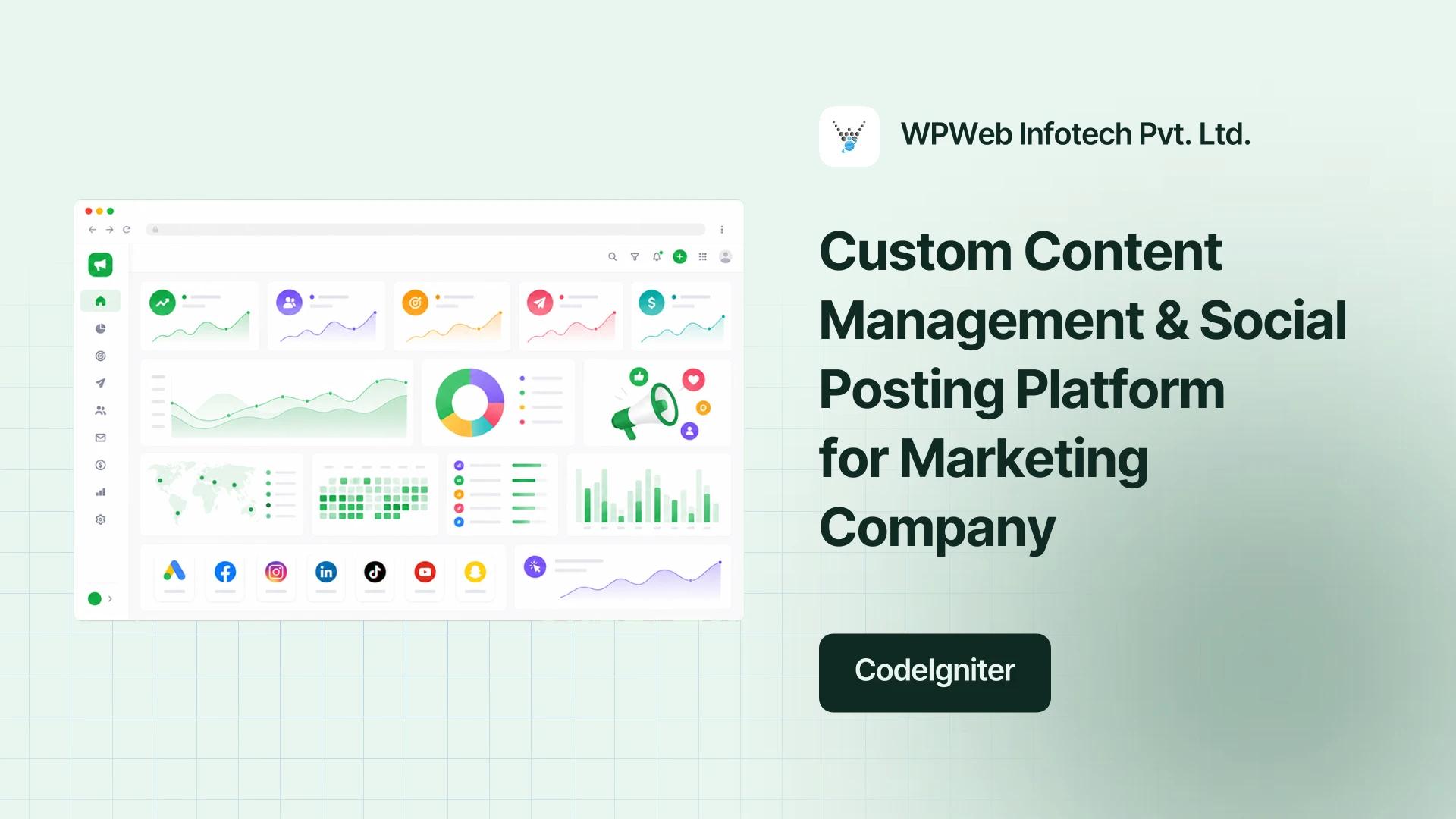 WPWeb Infotech Pvt. Ltd.

Custom Content Management & Social Posting Platform for Marketing Company

CodeIgniter